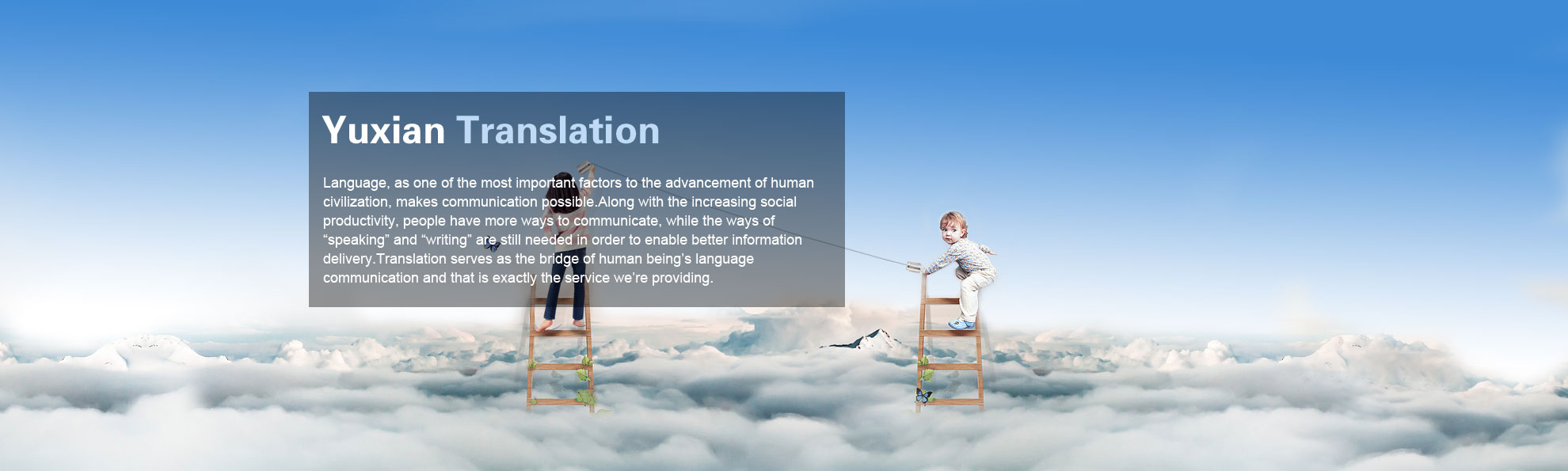 Yuxian Translation

Language, as one of the most important factors to the advancement of human civilization, makes communication possible.Along with the increasing social productivity, people have more ways to communicate, while the ways of “speaking” and “writing” are still needed in order to enable better information delivery.Translation serves as the bridge of human being’s language communication and that is exactly the service we’re providing.